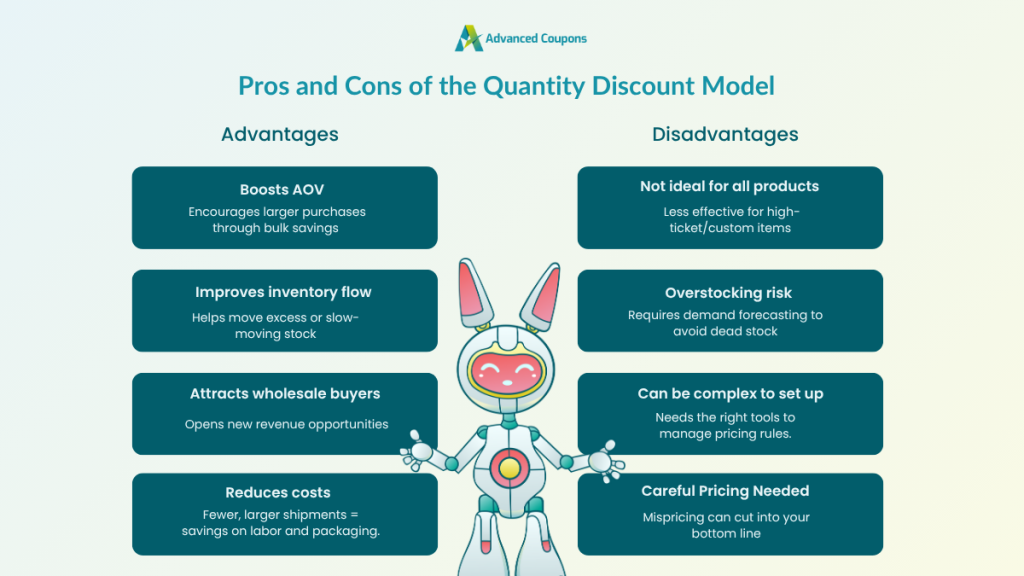 Advanced Coupons

Pros and Cons of the Quantity Discount Model

Advantages

Boosts AOV
Encourages larger purchases through bulk savings

Improves inventory flow
Helps move excess or slow-moving stock

Attracts wholesale buyers
Opens new revenue opportunities

Reduces costs
Fewer, larger shipments = savings on labor and packaging.

Disadvantages

Not ideal for all products
Less effective for high-ticket/custom items

Overstocking risk
Requires demand forecasting to avoid dead stock

Can be complex to set up
Needs the right tools to manage pricing rules.

Careful Pricing Needed
Mispricing can cut into your bottom line